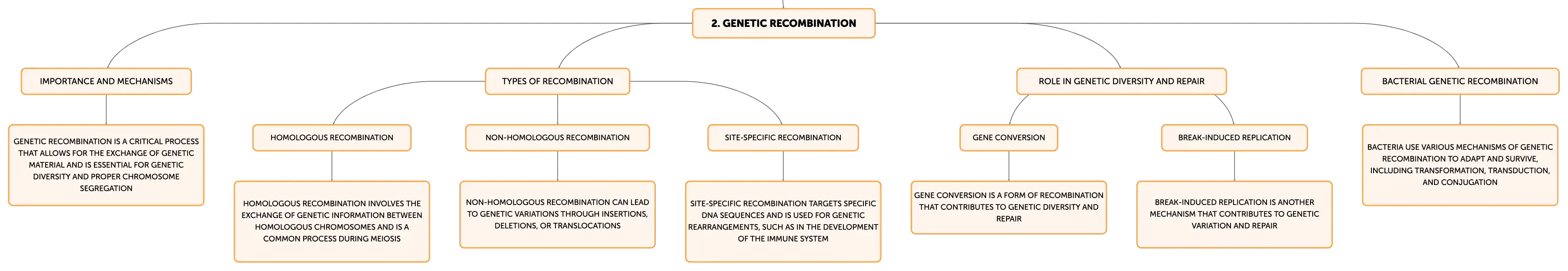 2. GENETIC RECOMBINATION

IMPORTANCE AND MECHANISMS

GENETIC RECOMBINATION IS A CRITICAL PROCESS THAT ALLOWS FOR THE EXCHANGE OF GENETIC MATERIAL AND IS ESSENTIAL FOR GENETIC DIVERSITY AND PROPER CHROMOSOME SEGREGATION

TYPES OF RECOMBINATION

HOMOLOGOUS RECOMBINATION

HOMOLOGOUS RECOMBINATION INVOLVES THE EXCHANGE OF GENETIC INFORMATION BETWEEN HOMOLOGOUS CHROMOSOMES AND IS A COMMON PROCESS DURING MEIOSIS

NON-HOMOLOGOUS RECOMBINATION

NON-HOMOLOGOUS RECOMBINATION CAN LEAD TO GENETIC VARIATIONS THROUGH INSERTIONS, DELETIONS, OR TRANSLOCATIONS

SITE-SPECIFIC RECOMBINATION

SITE-SPECIFIC RECOMBINATION TARGETS SPECIFIC DNA SEQUENCES AND IS USED FOR GENETIC REARRANGEMENTS, SUCH AS IN THE DEVELOPMENT OF THE IMMUNE SYSTEM

ROLE IN GENETIC DIVERSITY AND REPAIR

GENE CONVERSION

GENE CONVERSION IS A FORM OF RECOMBINATION THAT CONTRIBUTES TO GENETIC DIVERSITY AND REPAIR

BREAK-INDUCED REPLICATION

BREAK-INDUCED REPLICATION IS ANOTHER MECHANISM THAT CONTRIBUTES TO GENETIC VARIATION AND REPAIR

BACTERIAL GENETIC RECOMBINATION

BACTERIA USE VARIOUS MECHANISMS OF GENETIC RECOMBINATION TO ADAPT AND SURVIVE, INCLUDING TRANSFORMATION, TRANSDUCTION, AND CONJUGATION